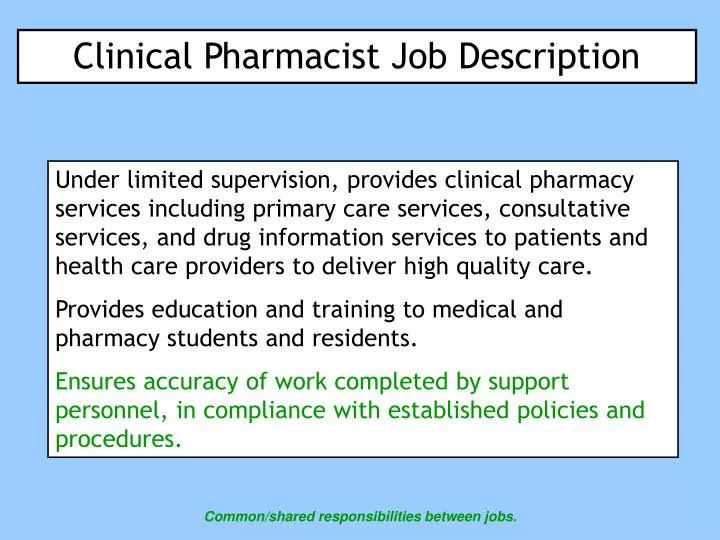 Clinical Pharmacist Job Description

Under limited supervision, provides clinical pharmacy services including primary care services, consultative services, and drug information services to patients and health care providers to deliver high quality care.

Provides education and training to medical and pharmacy students and residents.

Ensures accuracy of work completed by support personnel, in compliance with established policies and procedures.

Common/shared responsibilities between jobs.